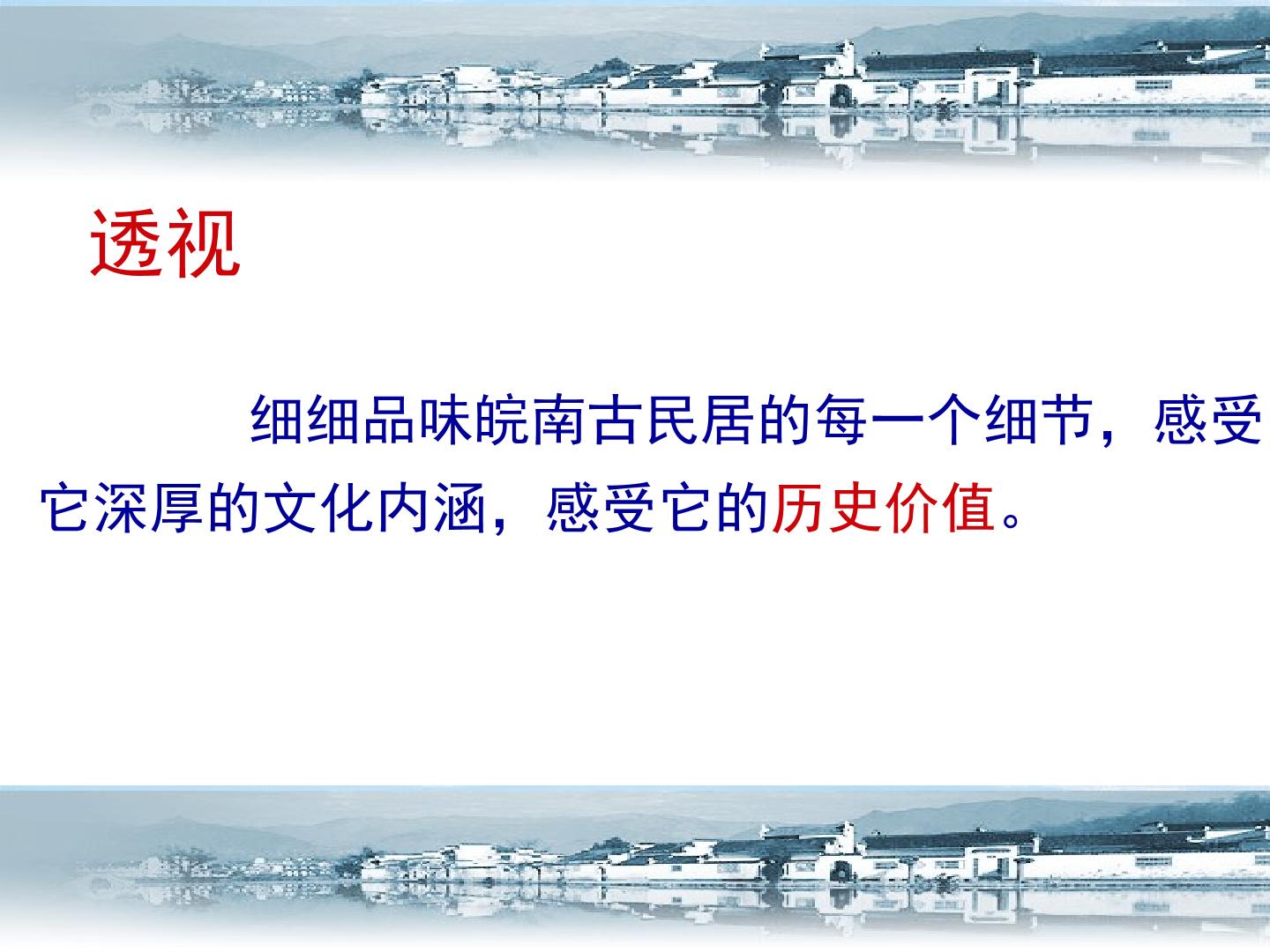 透视

细细品味皖南古民居的每一个细节，感受它深厚的文化内涵，感受它的历史价值。